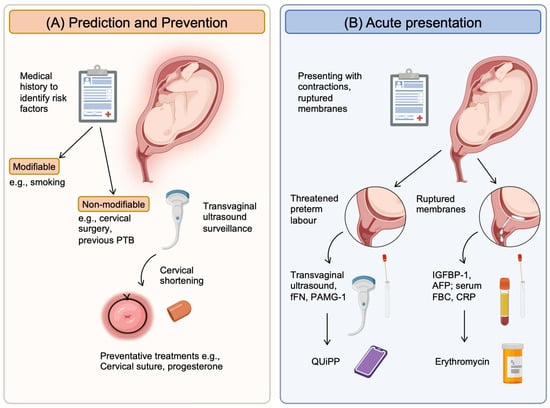 (A) Prediction and Prevention

Medical history to identify risk factors

Modifiable
e.g., smoking

Non-modifiable
e.g., cervical surgery, previous PTB

Transvaginal ultrasound surveillance

Cervical shortening

Preventative treatments e.g., Cervical suture, progesterone

(B) Acute presentation

Presenting with contractions, ruptured membranes

Threatened preterm labour

Ruptured membranes

Transvaginal ultrasound, fFN, PAMG-1

IGFBP-1, AFP; serum FBC, CRP

QUiPP

Erythromycin